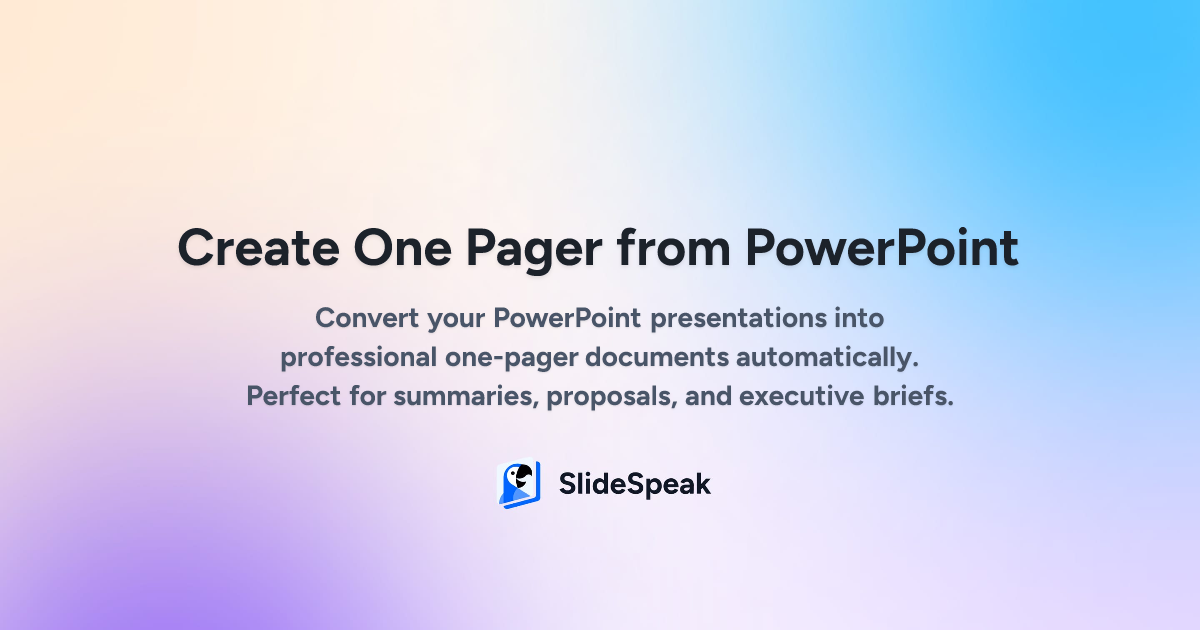 Create One Pager from PowerPoint

Convert your PowerPoint presentations into professional one-pager documents automatically. Perfect for summaries, proposals, and executive briefs.

SlideSpeak